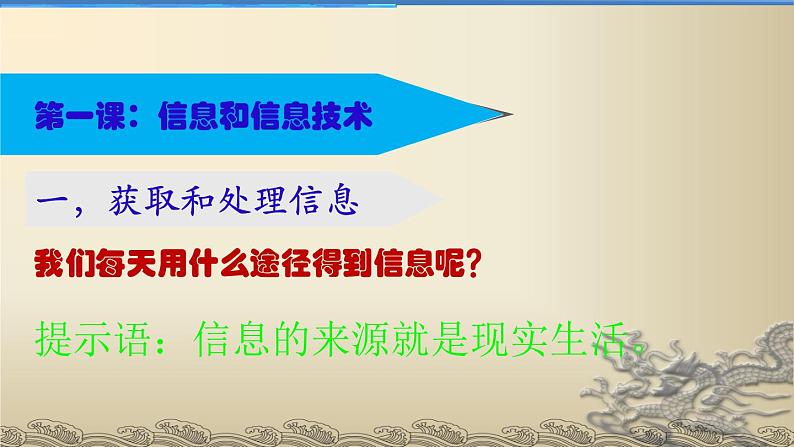 第一课：信息和信息技术

一，获取和处理信息

我们每天用什么途径得到信息呢？

提示语：信息的来源就是现实生活。